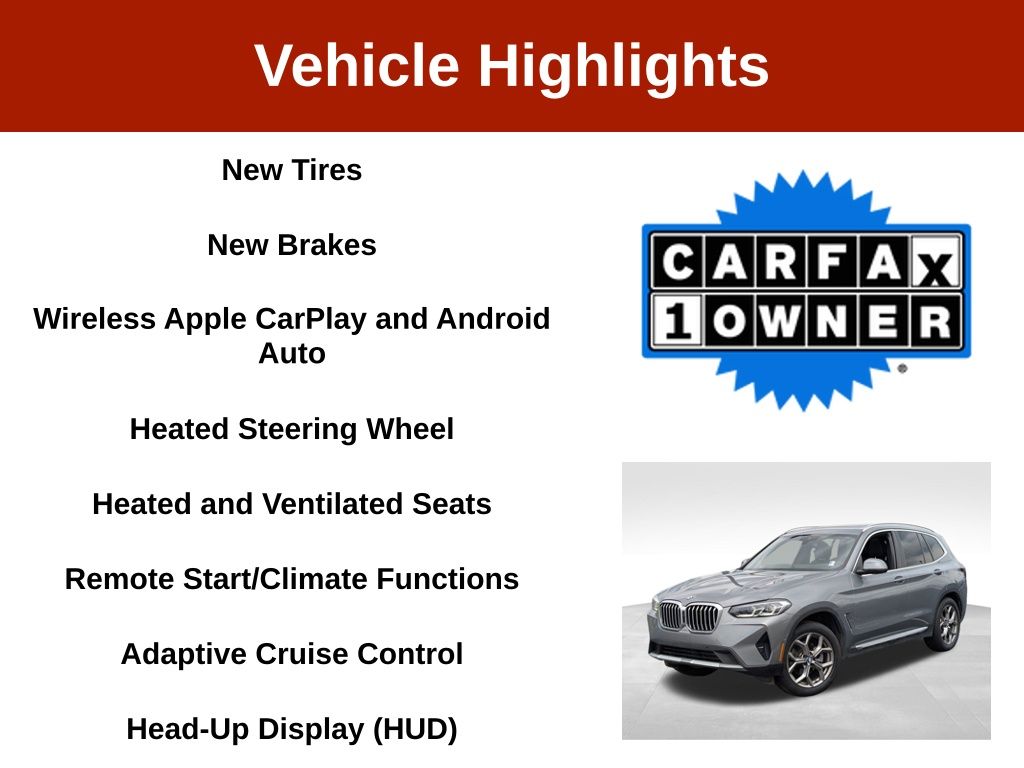 Vehicle Highlights

New Tires

New Brakes

Wireless Apple CarPlay and Android Auto

Heated Steering Wheel

Heated and Ventilated Seats

Remote Start/Climate Functions

Adaptive Cruise Control

Head-Up Display (HUD)

CARFAX
1 OWNER